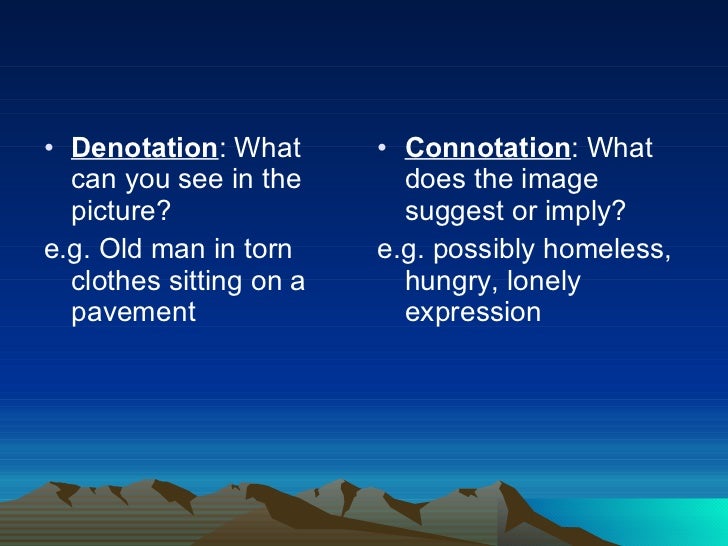 • Denotation: What can you see in the picture?

e.g. Old man in torn clothes sitting on a pavement

• Connotation: What does the image suggest or imply?

e.g. possibly homeless, hungry, lonely expression